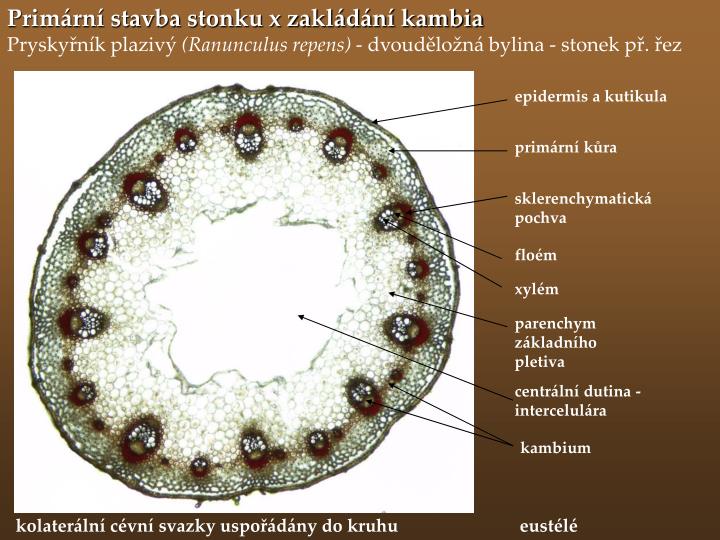 Primární stavba stonku x zakládání kambia
Pryskyřník plazivý (Ranunculus repens) - dvouděložná bylina - stonek př. řez

epidermis a kutikula

primární kůra

sklerenchymatická pochva

floém

xylém

parenchym základního pletiva

centrální dutina - intercelulára

kambium

kolaterální cévní svazky uspořádány do kruhu

eustélé